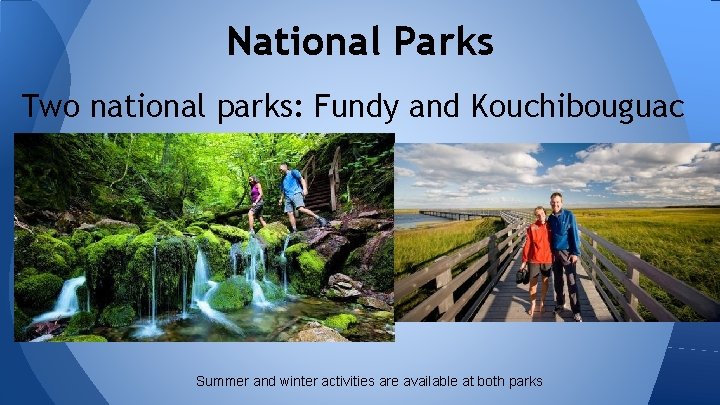 National Parks

Two national parks: Fundy and Kouchibouguac

Summer and winter activities are available at both parks